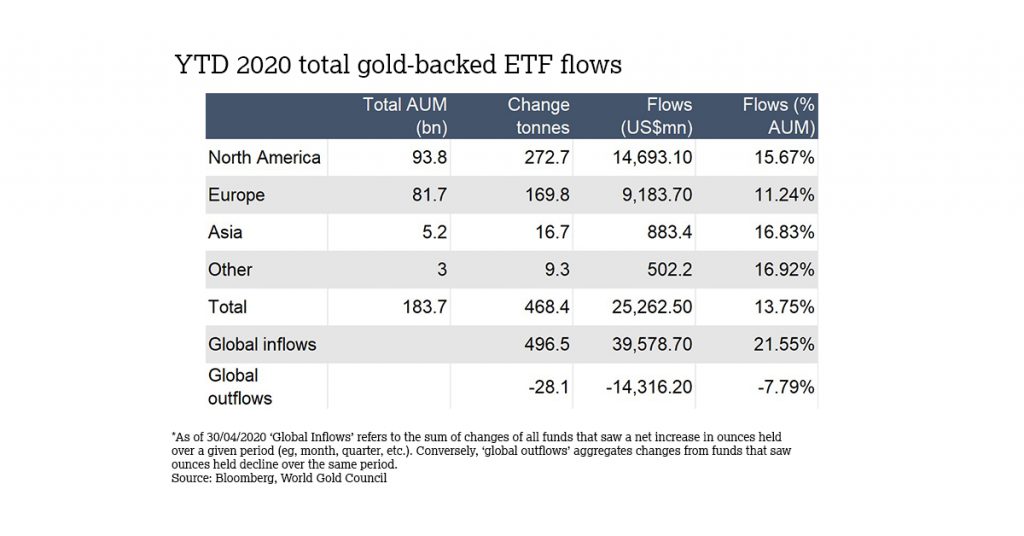 YTD 2020 total gold-backed ETF flows

| | Total AUM (bn) | Change tonnes | Flows (US$mn) | Flows (% AUM) |
|---|---|---|---|---|
| North America | 93.8 | 272.7 | 14,693.10 | 15.67% |
| Europe | 81.7 | 169.8 | 9,183.70 | 11.24% |
| Asia | 5.2 | 16.7 | 883.4 | 16.83% |
| Other | 3 | 9.3 | 502.2 | 16.92% |
| Total | 183.7 | 468.4 | 25,262.50 | 13.75% |
| Global inflows | | 496.5 | 39,578.70 | 21.55% |
| Global outflows | | -28.1 | -14,316.20 | -7.79% |

*As of 30/04/2020 'Global Inflows' refers to the sum of changes of all funds that saw a net increase in ounces held over a given period (eg, month, quarter, etc.). Conversely, 'global outflows' aggregates changes from funds that saw ounces held decline over the same period.
Source: Bloomberg, World Gold Council